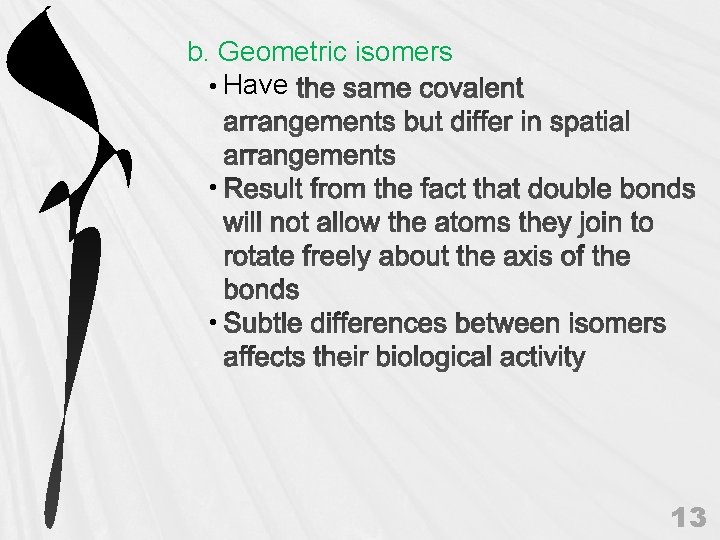 b. Geometric isomers

• Have the same covalent arrangements but differ in spatial arrangements

• Result from the fact that double bonds will not allow the atoms they join to rotate freely about the axis of the bonds

• Subtle differences between isomers affects their biological activity

13